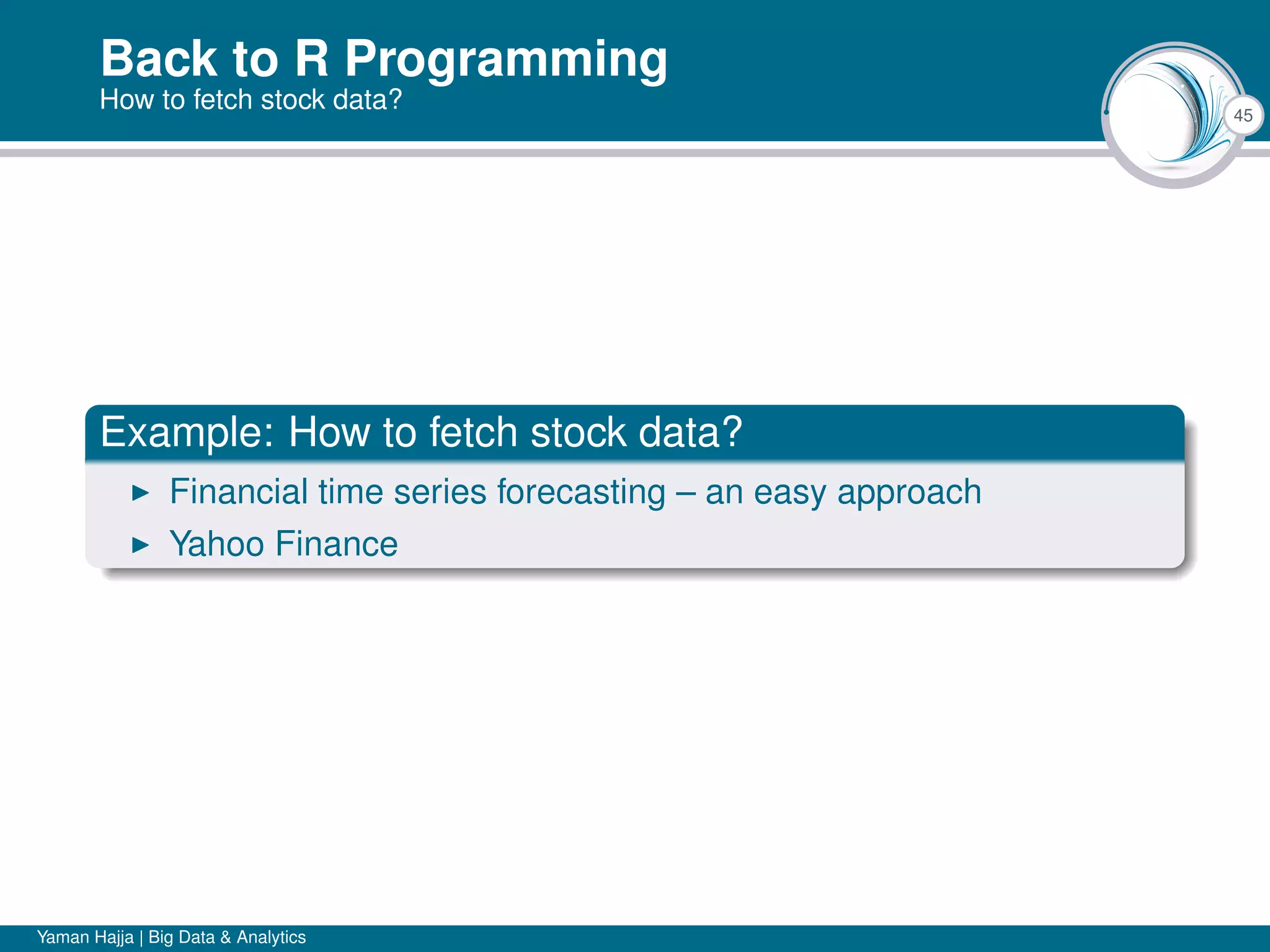 Back to R Programming
How to fetch stock data?

45

Example: How to fetch stock data?

▶ Financial time series forecasting – an easy approach
▶ Yahoo Finance

Yaman Hajja | Big Data & Analytics